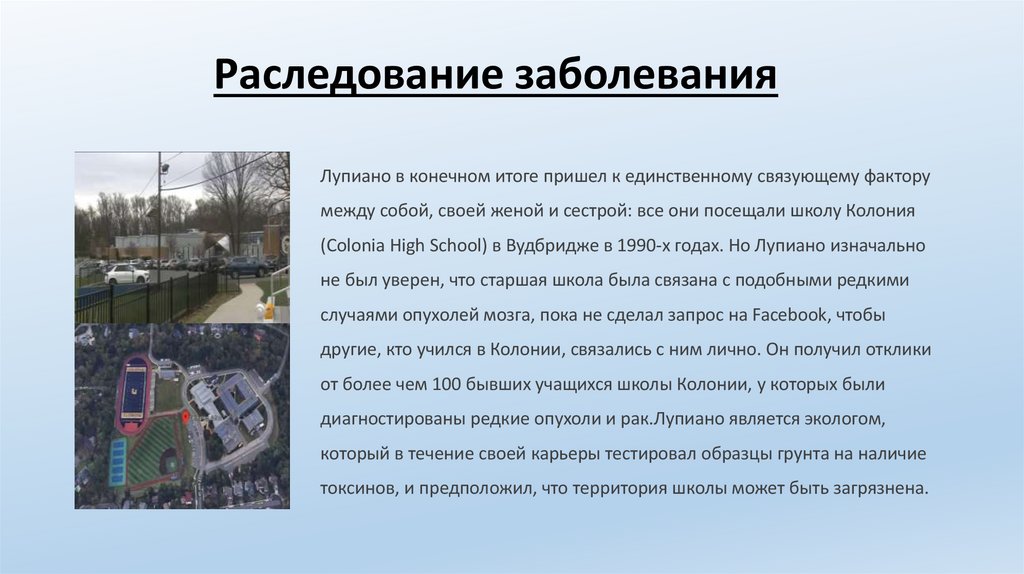 Раследование заболевания

Лупиано в конечном итоге пришел к единственному связующему фактору между собой, своей женой и сестрой: все они посещали школу Колония (Colonia High School) в Вудбридже в 1990-х годах. Но Лупиано изначально не был уверен, что старшая школа была связана с подобными редкими случаями опухолей мозга, пока не сделал запрос на Facebook, чтобы другие, кто учился в Колонии, связались с ним лично. Он получил отклики от более чем 100 бывших учащихся школы Колонии, у которых были диагностированы редкие опухоли и рак.Лупиано является экологом, который в течение своей карьеры тестировал образцы грунта на наличие токсинов, и предположил, что территория школы может быть загрязнена.